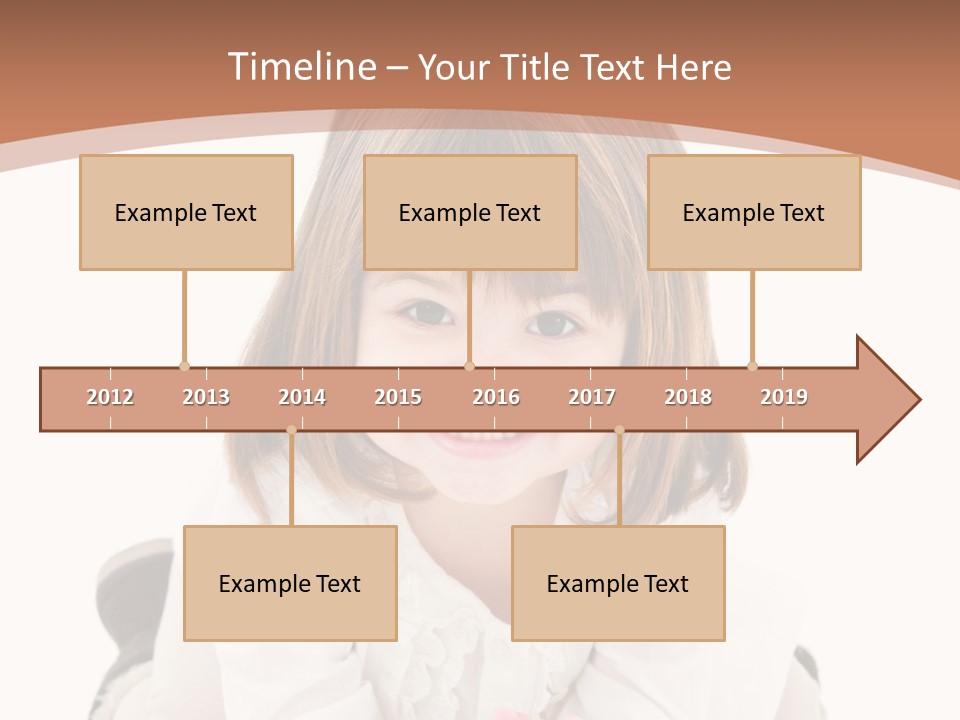 Timeline – Your Title Text Here

Example Text

Example Text

Example Text

2012 2013 2014 2015 2016 2017 2018 2019

Example Text

Example Text